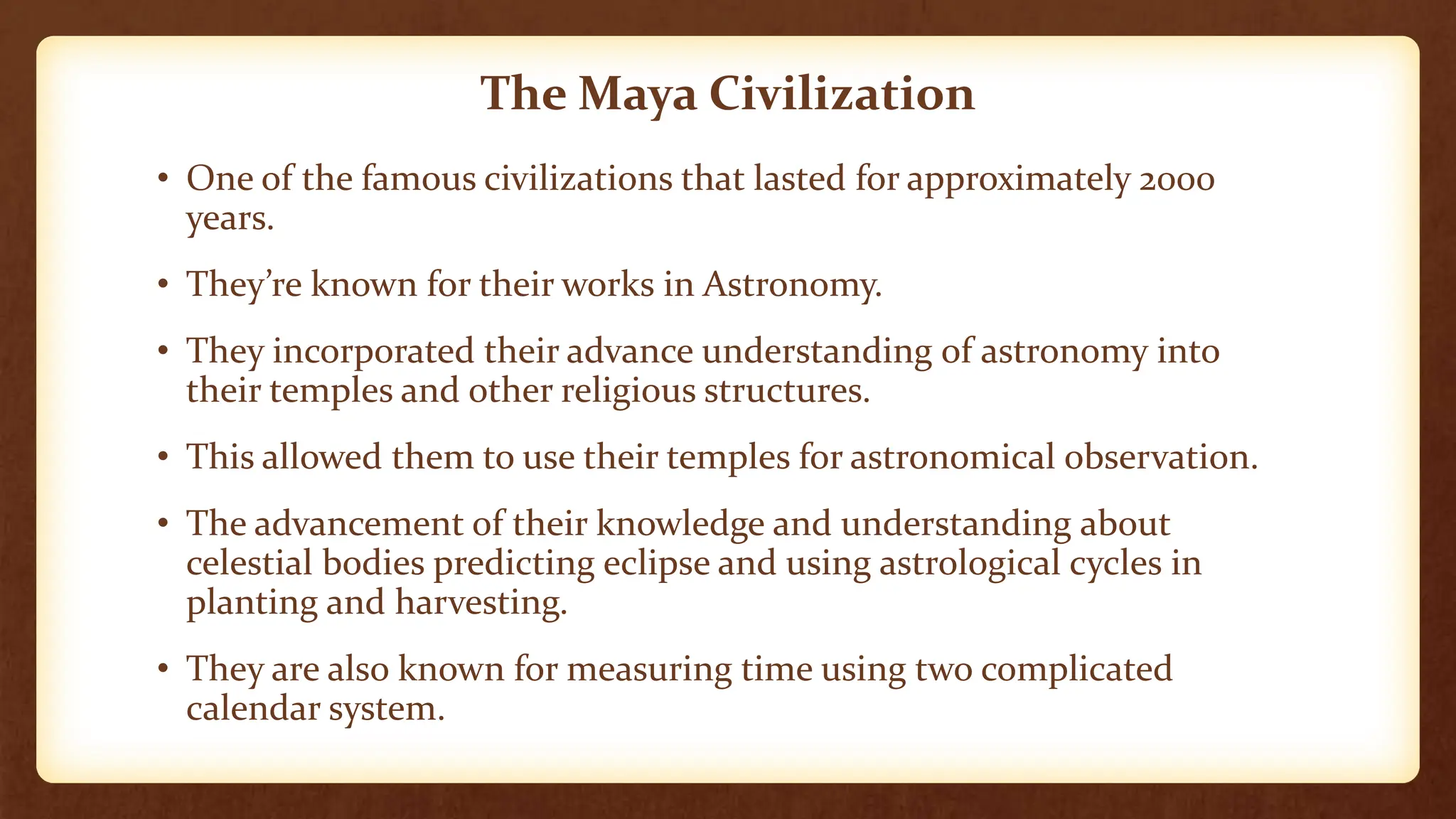 The Maya Civilization

• One of the famous civilizations that lasted for approximately 2000 years.

• They’re known for their works in Astronomy.

• They incorporated their advance understanding of astronomy into their temples and other religious structures.

• This allowed them to use their temples for astronomical observation.

• The advancement of their knowledge and understanding about celestial bodies predicting eclipse and using astrological cycles in planting and harvesting.

• They are also known for measuring time using two complicated calendar system.